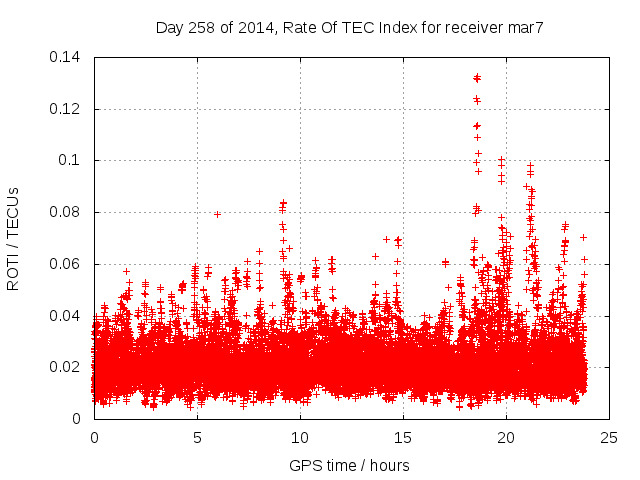 Day 258 of 2014, Rate Of TEC Index for receiver mar7

ROTI / TECUs

0.14
0.12
0.1
0.08
0.06
0.04
0.02
0

0
5
10
15
20
25

GPS time / hours